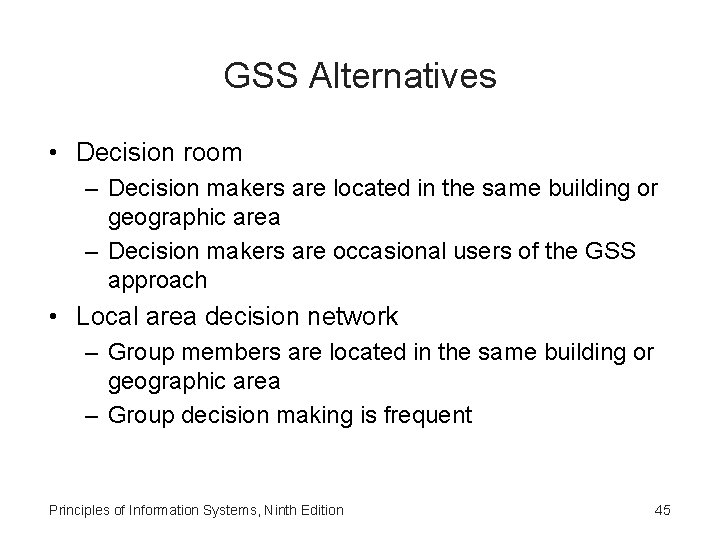 GSS Alternatives

• Decision room
– Decision makers are located in the same building or geographic area
– Decision makers are occasional users of the GSS approach
• Local area decision network
– Group members are located in the same building or geographic area
– Group decision making is frequent

Principles of Information Systems, Ninth Edition

45